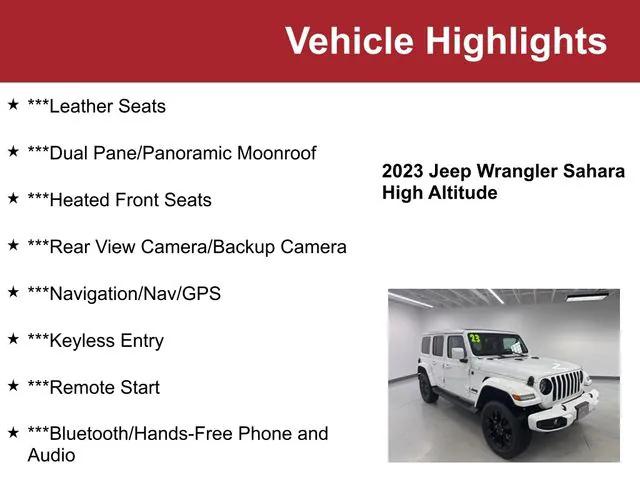 Vehicle Highlights

★ ***Leather Seats

★ ***Dual Pane/Panoramic Moonroof

★ ***Heated Front Seats

★ ***Rear View Camera/Backup Camera

★ ***Navigation/Nav/GPS

★ ***Keyless Entry

★ ***Remote Start

★ ***Bluetooth/Hands-Free Phone and Audio

2023 Jeep Wrangler Sahara High Altitude

23